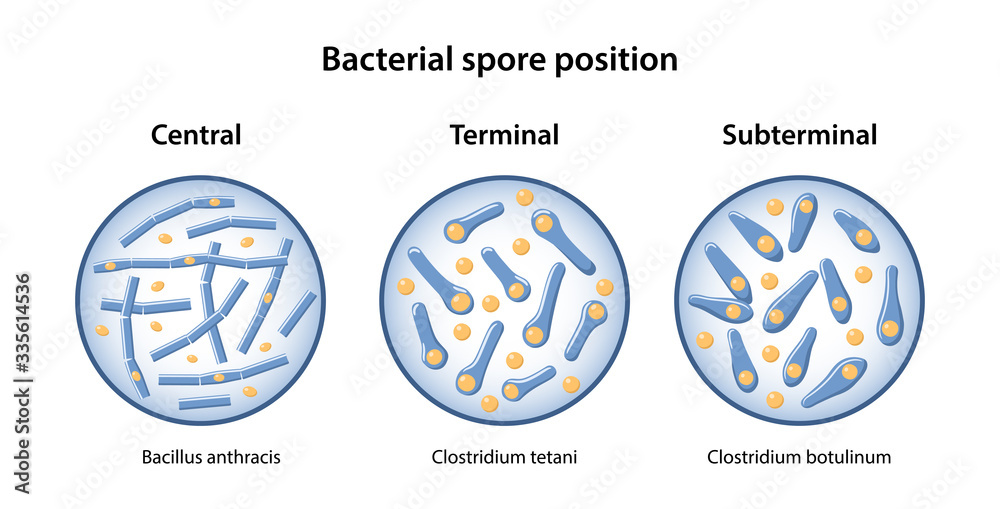 Bacterial spore position

Central

Terminal

Subterminal

Bacillus anthracis

Clostridium tetani

Clostridium botulinum

Adobe Stock | #335614536